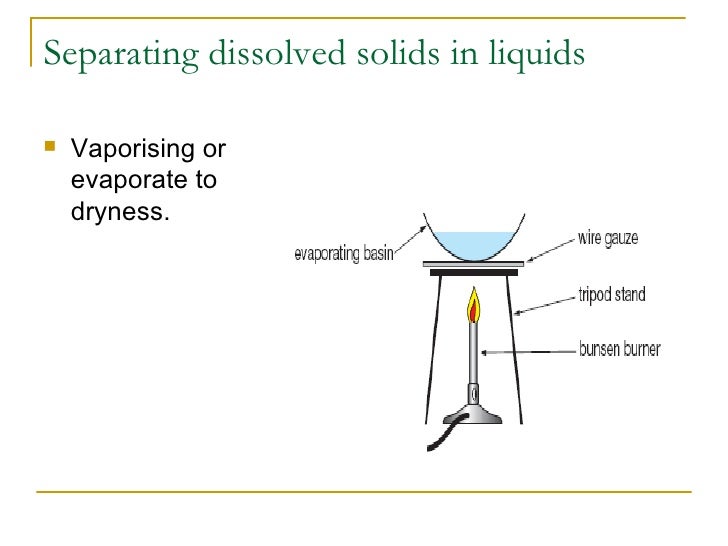 Separating dissolved solids in liquids

Vaporising or evaporate to dryness.

evaporating basin
wire gauze
tripod stand
bunsen burner